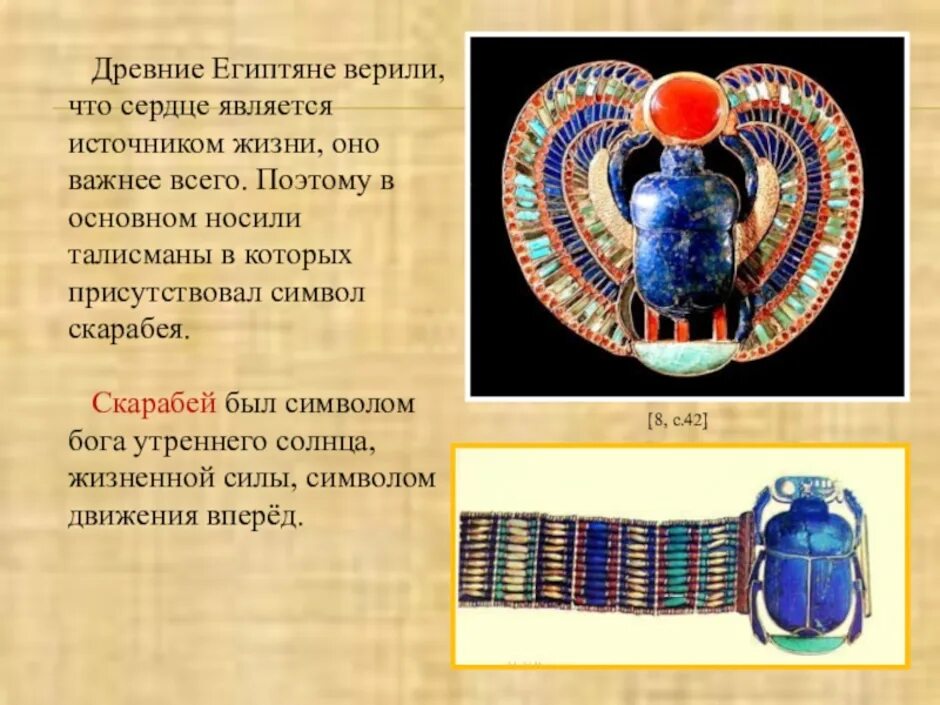 Древние Египтяне верили, что сердце является источником жизни, оно важнее всего. Поэтому в основном носили талисманы в которых присутствовал символ скарабея.

Скарабей был символом бога утреннего солнца, жизненной силы, символом движения вперёд.

[8, с.42]